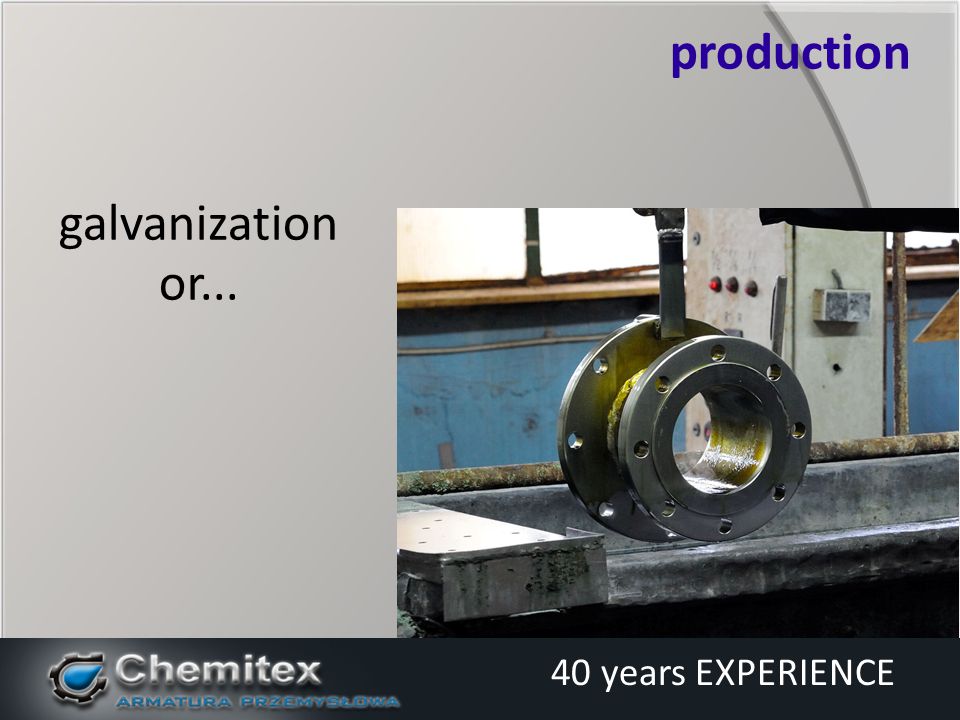 production

galvanization
or...

Chemitex
ARMATURA PRZEMYSŁOWA

40 years EXPERIENCE